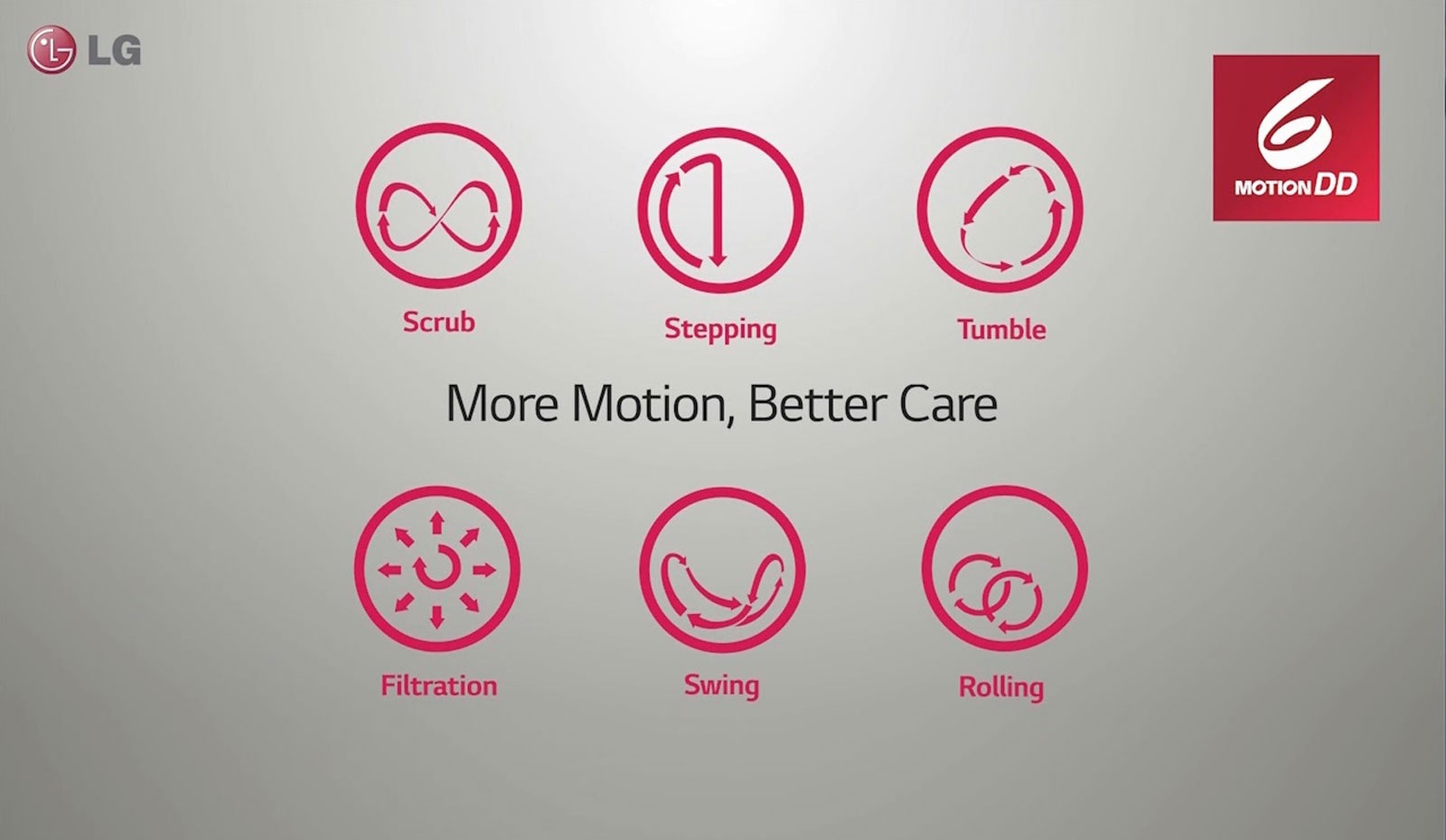 LG

6 MOTION DD

Scrub

Stepping

Tumble

More Motion, Better Care

Filtration

Swing

Rolling